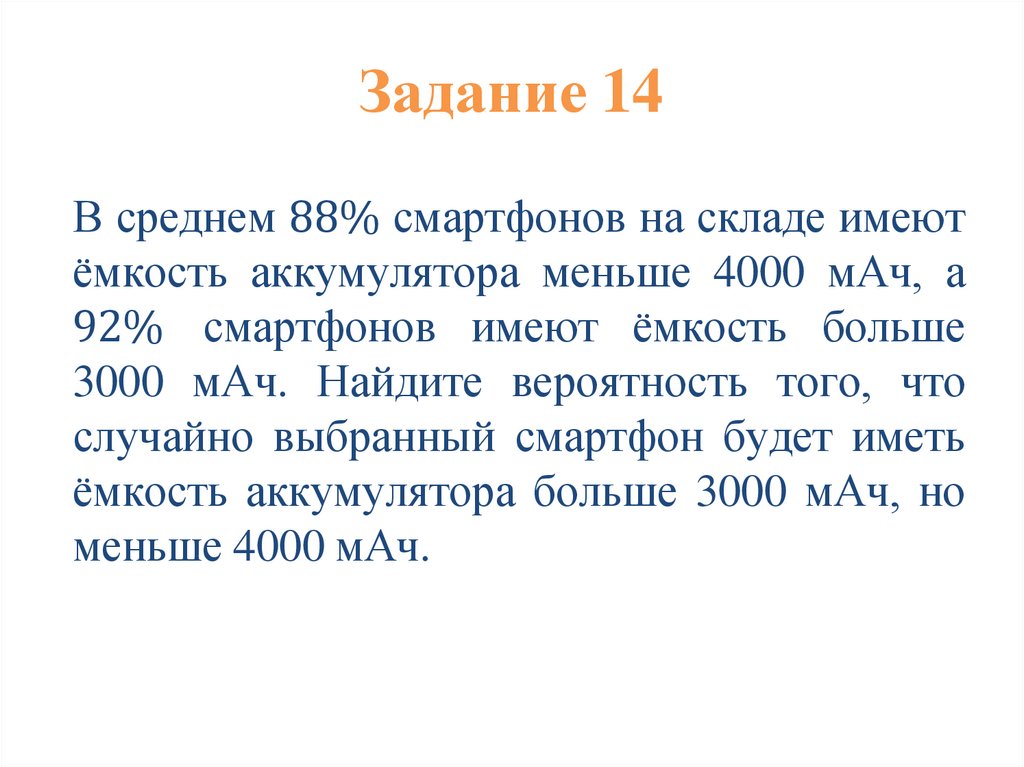 Задание 14

В среднем 88% смартфонов на складе имеют ёмкость аккумулятора меньше 4000 мАч, а 92% смартфонов имеют ёмкость больше 3000 мАч. Найдите вероятность того, что случайно выбранный смартфон будет иметь ёмкость аккумулятора больше 3000 мАч, но меньше 4000 мАч.